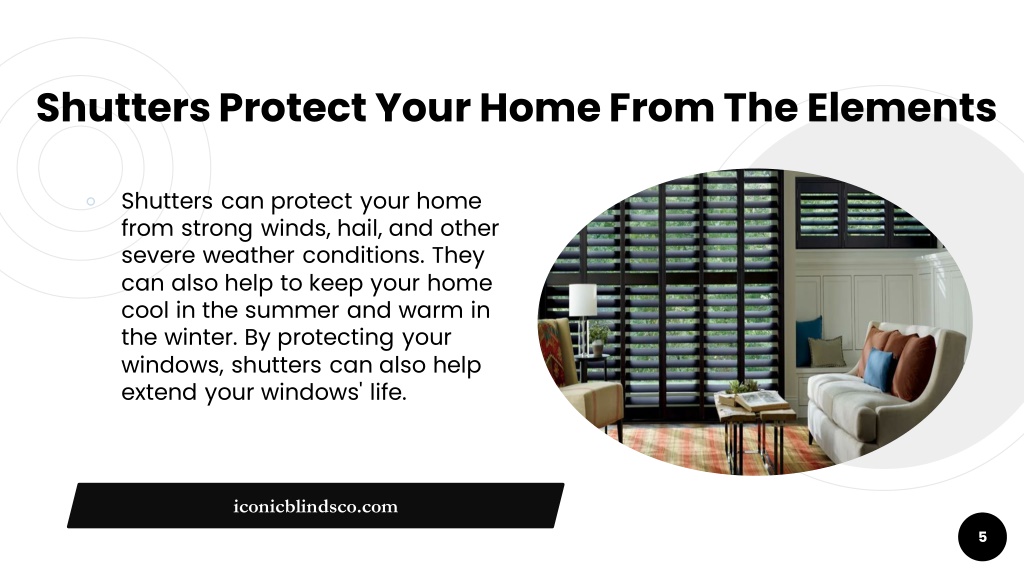 Shutters Protect Your Home From The Elements

Shutters can protect your home from strong winds, hail, and other severe weather conditions. They can also help to keep your home cool in the summer and warm in the winter. By protecting your windows, shutters can also help extend your windows' life.

iconicblindsco.com

5